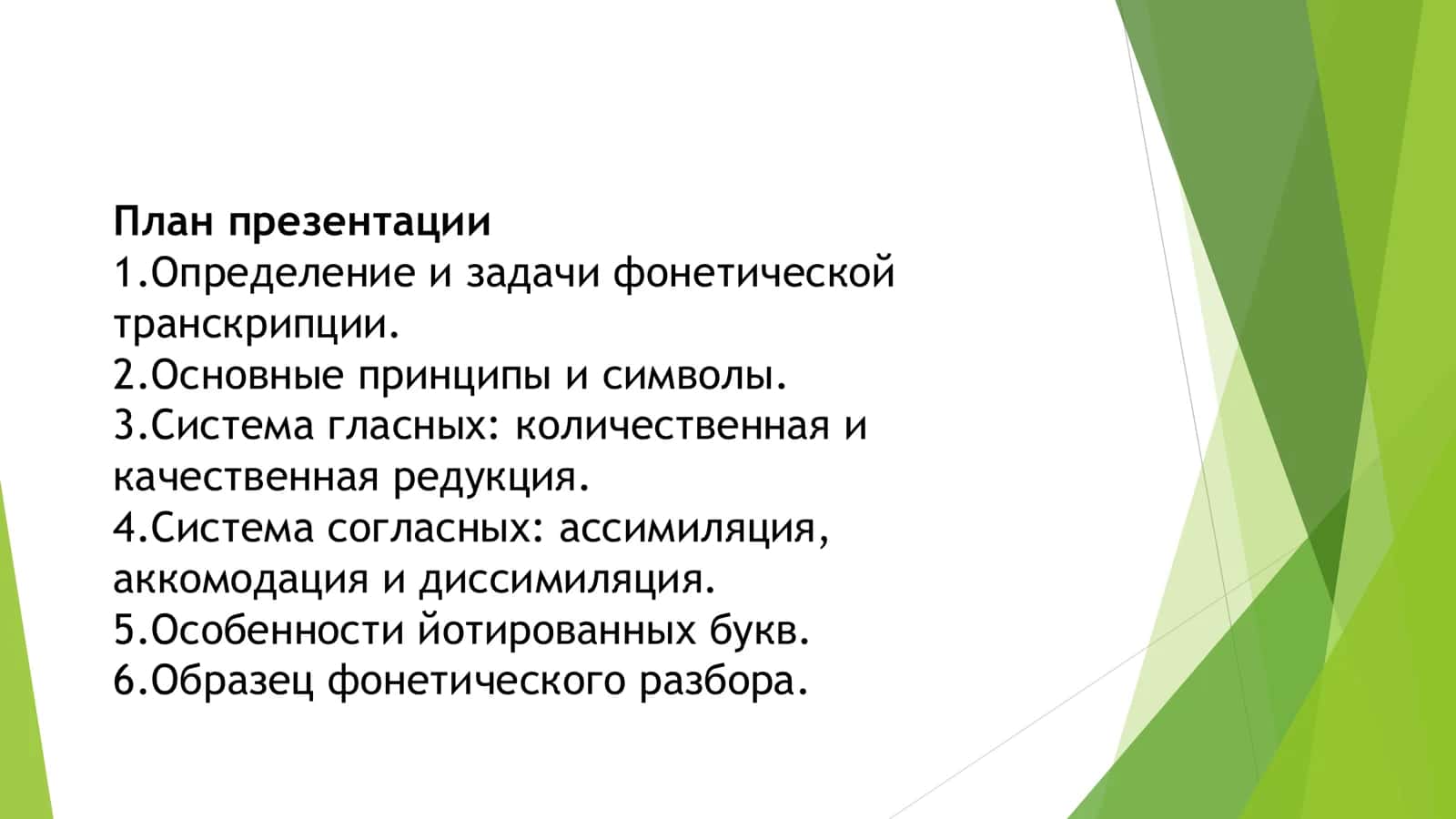 План презентации
1.Определение и задачи фонетической транскрипции.
2.Основные принципы и символы.
3.Система гласных: количественная и качественная редукция.
4.Система согласных: ассимиляция, аккомодация и диссимиляция.
5.Особенности йотированных букв.
6.Образец фонетического разбора.